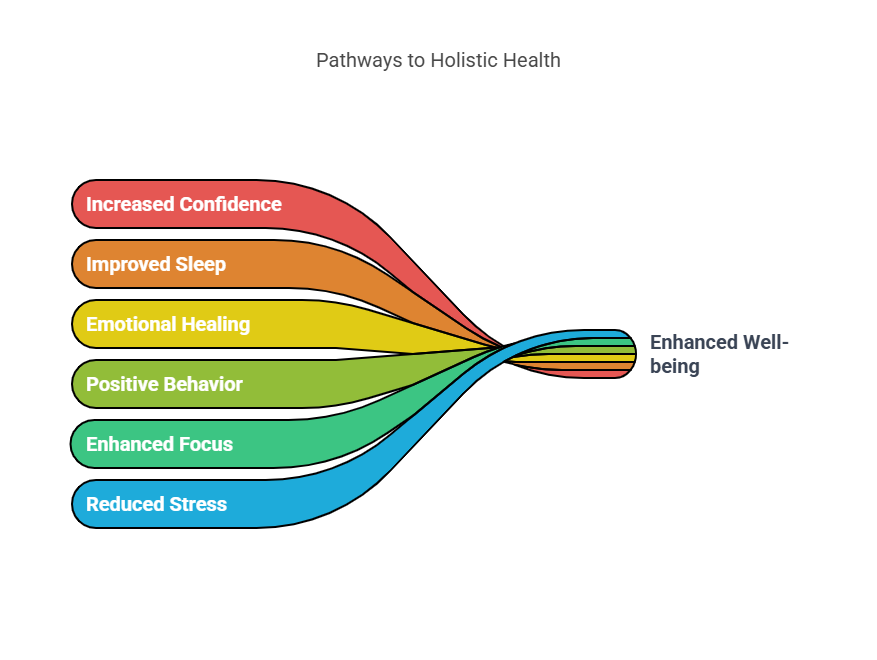 Pathways to Holistic Health

Increased Confidence

Improved Sleep

Emotional Healing

Positive Behavior

Enhanced Focus

Reduced Stress

Enhanced Well-being